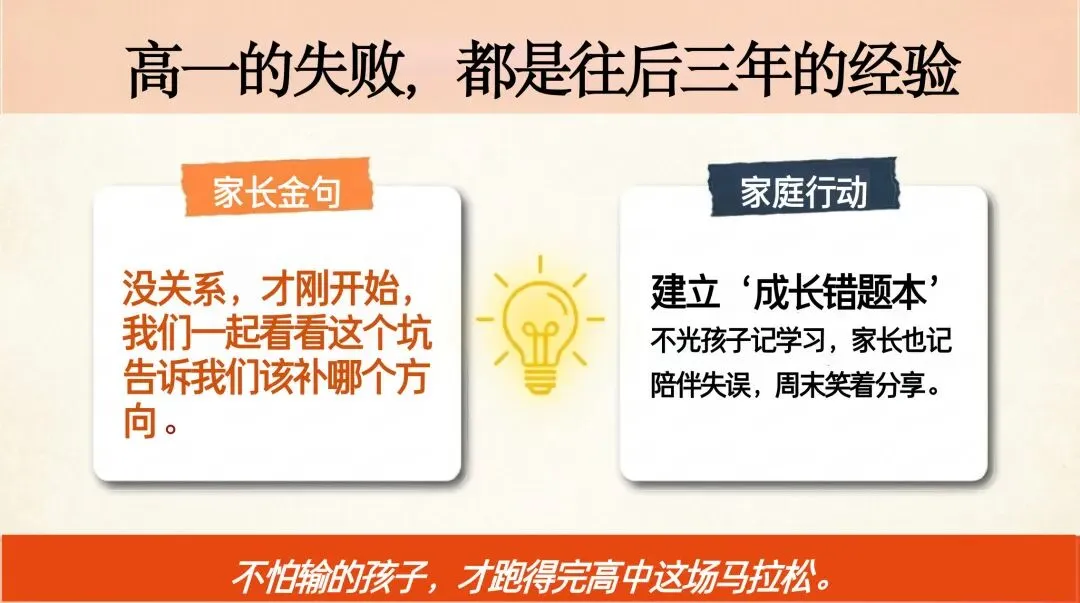 高一的失败，都是往后三年的经验

家长金句

没关系，才刚开始，我们一起看看这个坑告诉我们该补哪个方向。

家庭行动

建立‘成长错题本’

不光孩子记学习，家长也记陪伴失误，周末笑着分享。

不怕输的孩子，才跑得完高中这场马拉松。